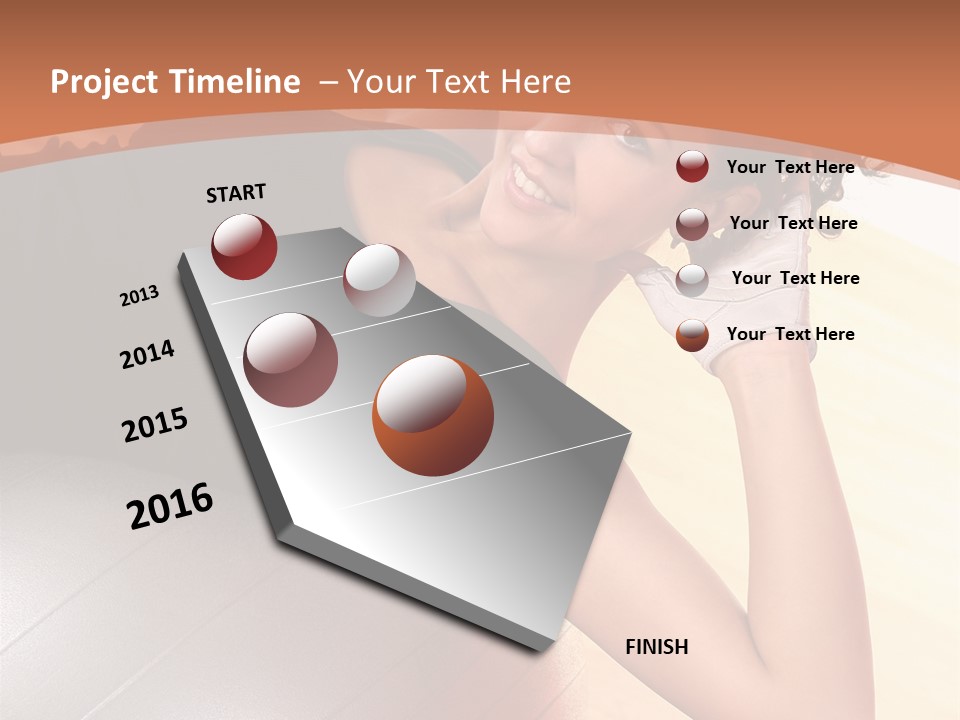 Project Timeline – Your Text Here

START

2013

2014

2015

2016

FINISH

Your Text Here

Your Text Here

Your Text Here

Your Text Here